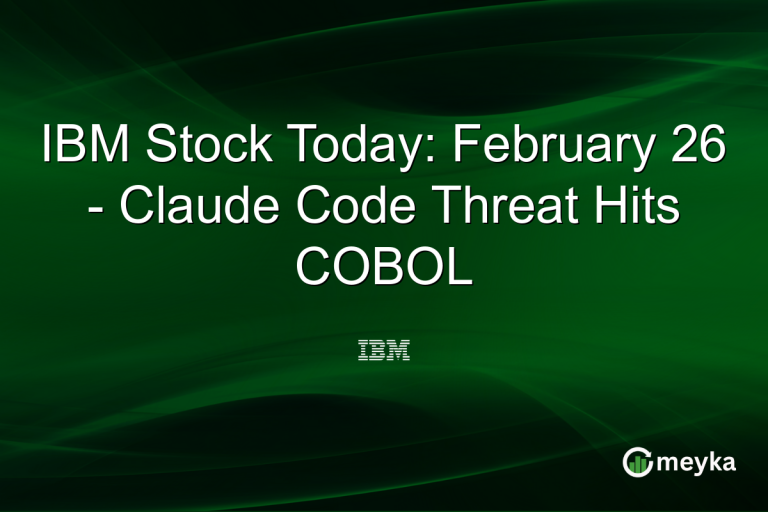 IBM Stock Today: February 26 - Claude Code Threat Hits COBOL

IBM

meyka